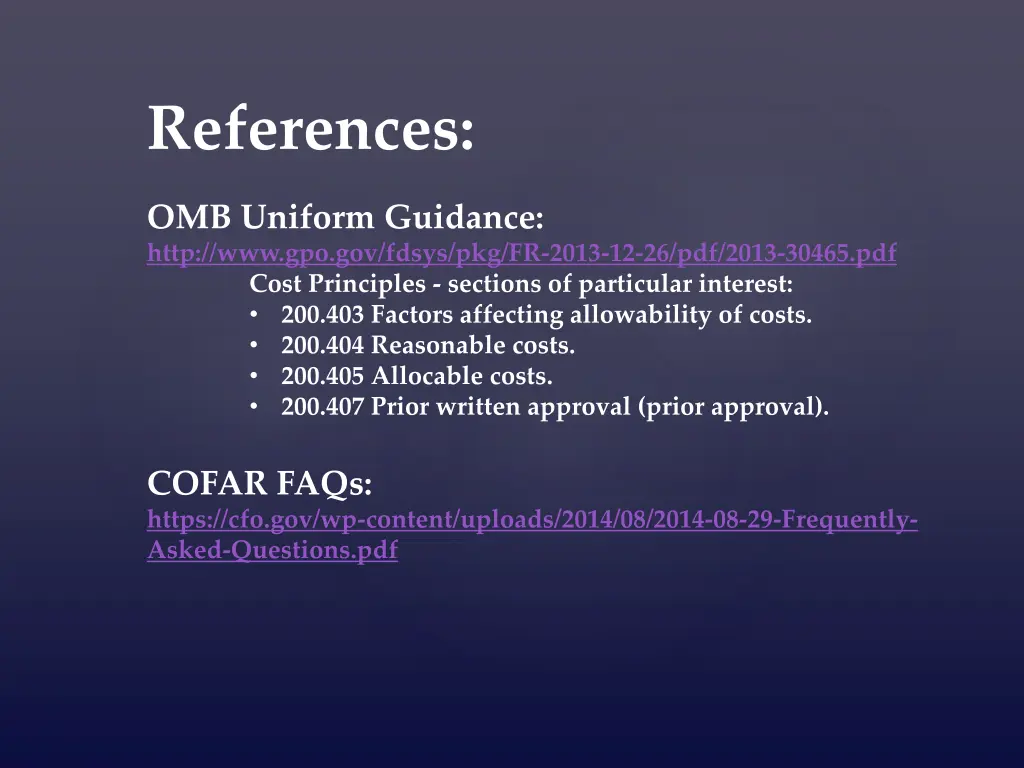 References:

OMB Uniform Guidance:
http://www.gpo.gov/fdsys/pkg/FR-2013-12-26/pdf/2013-30465.pdf
Cost Principles - sections of particular interest:
• 200.403 Factors affecting allowability of costs.
• 200.404 Reasonable costs.
• 200.405 Allocable costs.
• 200.407 Prior written approval (prior approval).

COFAR FAQs:
https://cfo.gov/wp-content/uploads/2014/08/2014-08-29-Frequently-Asked-Questions.pdf